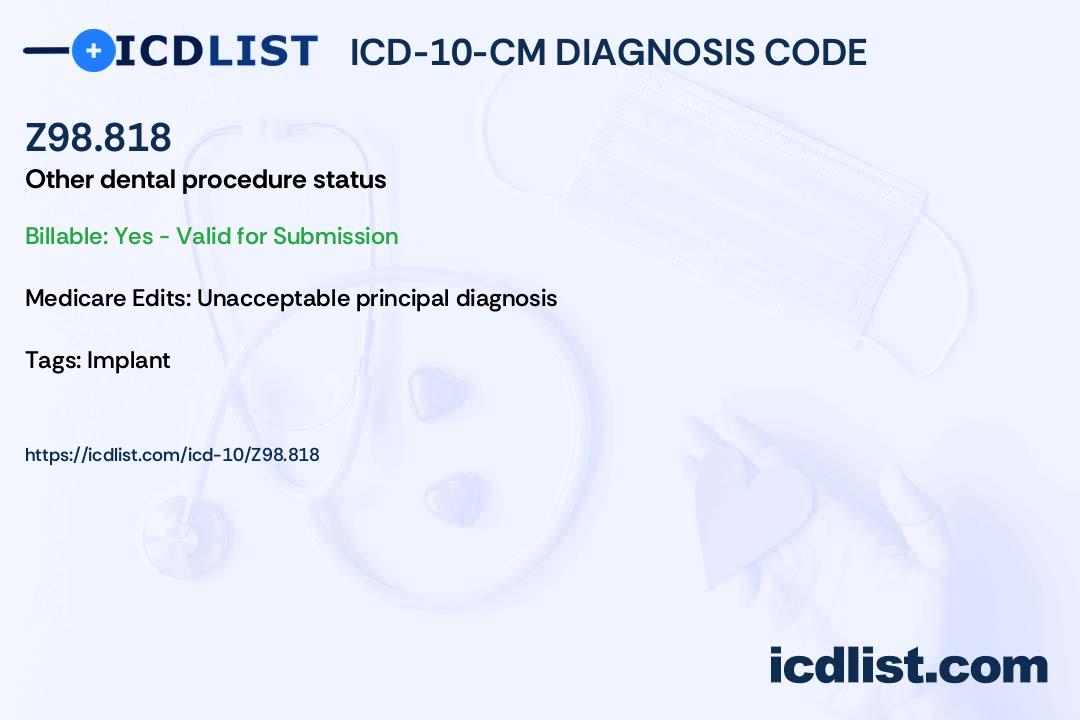 ICDLIST ICD-10-CM DIAGNOSIS CODE

Z98.818

Other dental procedure status

Billable: Yes - Valid for Submission

Medicare Edits: Unacceptable principal diagnosis

Tags: Implant

https://icdlist.com/icd-10/Z98.818

icdlist.com